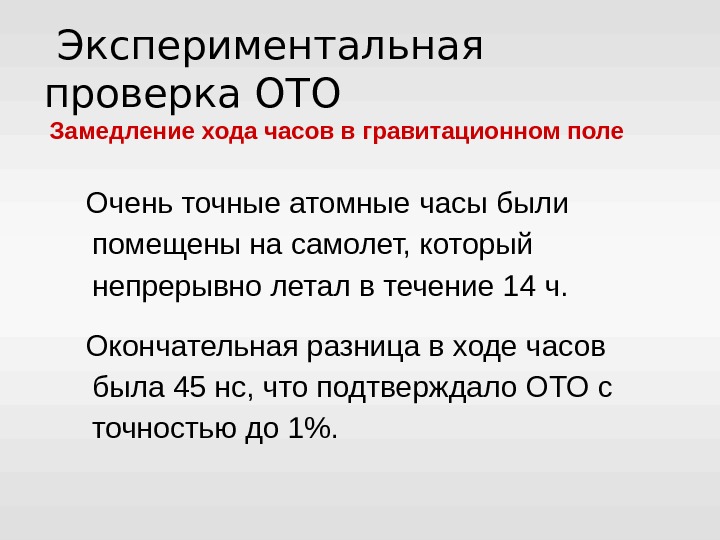 Экспериментальная проверка ОТО
Замедление хода часов в гравитационном поле

Очень точные атомные часы были помещены на самолет, который непрерывно летал в течение 14 ч.

Окончательная разница в ходе часов была 45 нс, что подтверждало ОТО с точностью до 1%.